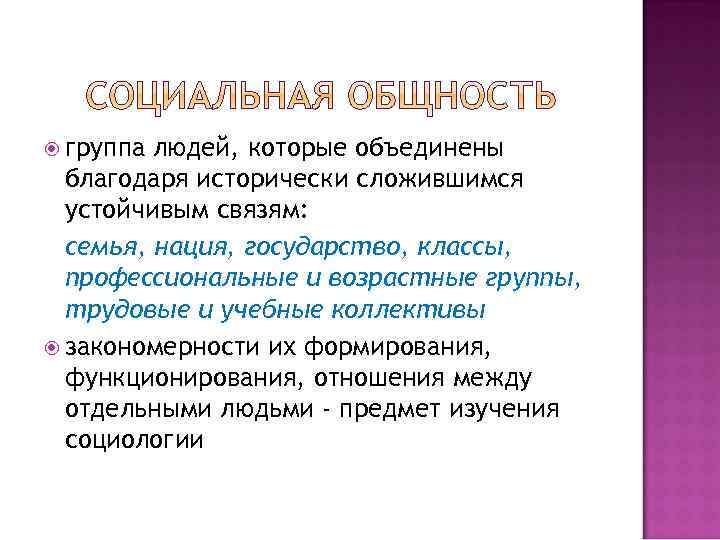 СОЦИАЛЬНАЯ ОБЩНОСТЬ

группа людей, которые объединены благодаря исторически сложившимся устойчивым связям:

семья, нация, государство, классы, профессиональные и возрастные группы, трудовые и учебные коллективы

закономерности их формирования, функционирования, отношения между отдельными людьми - предмет изучения социологии